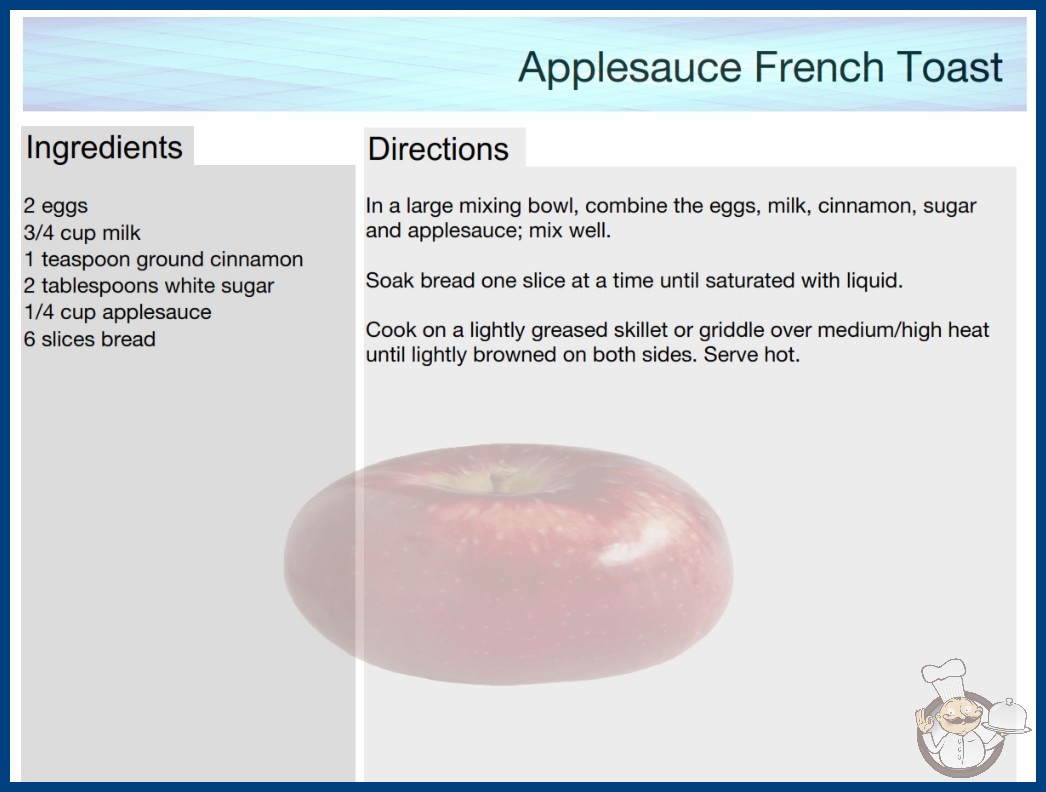 Applesauce French Toast

Ingredients

2 eggs
3/4 cup milk
1 teaspoon ground cinnamon
2 tablespoons white sugar
1/4 cup applesauce
6 slices bread

Directions

In a large mixing bowl, combine the eggs, milk, cinnamon, sugar and applesauce; mix well.

Soak bread one slice at a time until saturated with liquid.

Cook on a lightly greased skillet or griddle over medium/high heat until lightly browned on both sides. Serve hot.